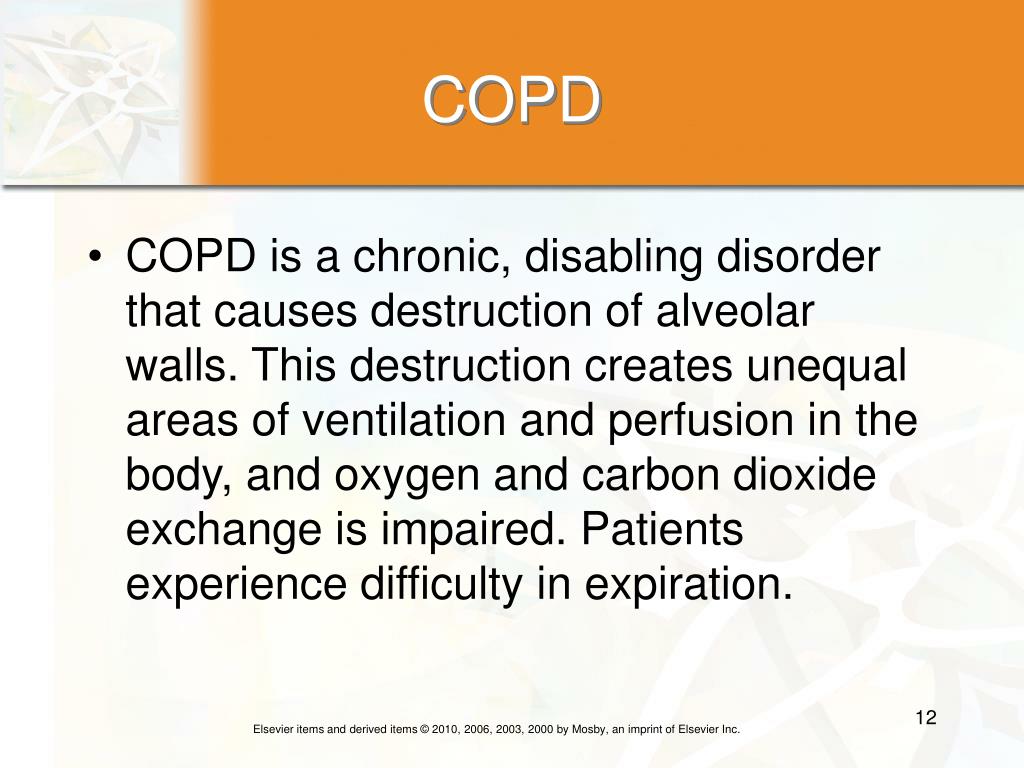 COPD

• COPD is a chronic, disabling disorder that causes destruction of alveolar walls. This destruction creates unequal areas of ventilation and perfusion in the body, and oxygen and carbon dioxide exchange is impaired. Patients experience difficulty in expiration.

Elsevier items and derived items © 2010, 2006, 2003, 2000 by Mosby, an imprint of Elsevier Inc.

12